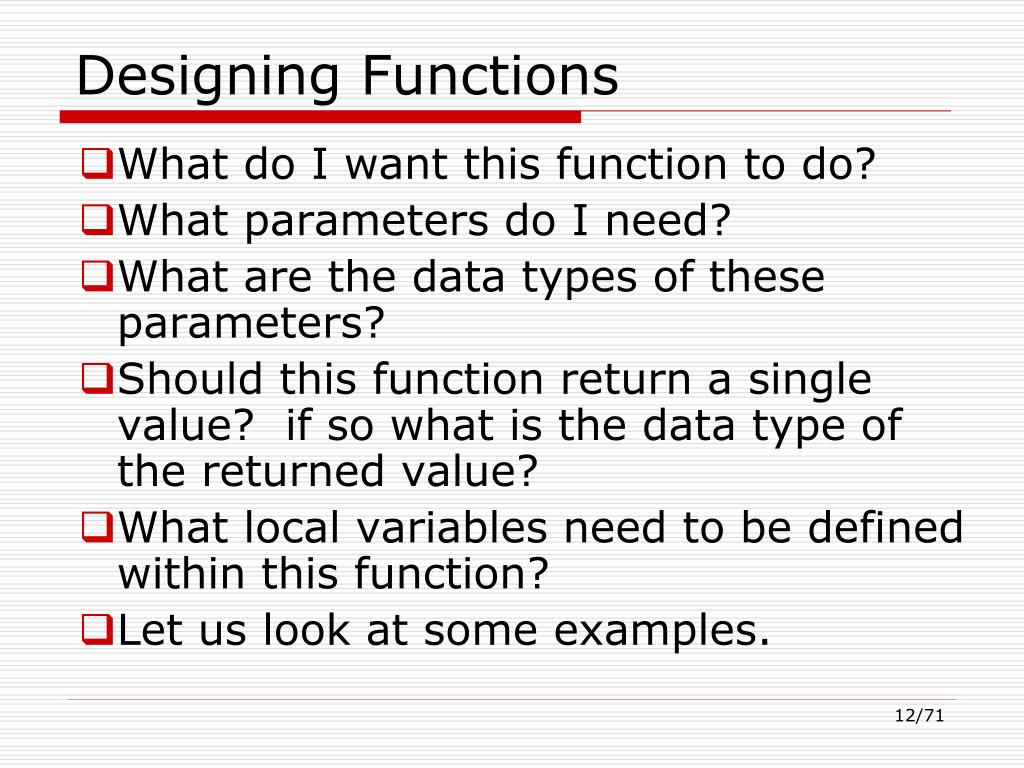 Designing Functions

❑What do I want this function to do?

❑What parameters do I need?

❑What are the data types of these parameters?

❑Should this function return a single value? if so what is the data type of the returned value?

❑What local variables need to be defined within this function?

❑Let us look at some examples.

12/71